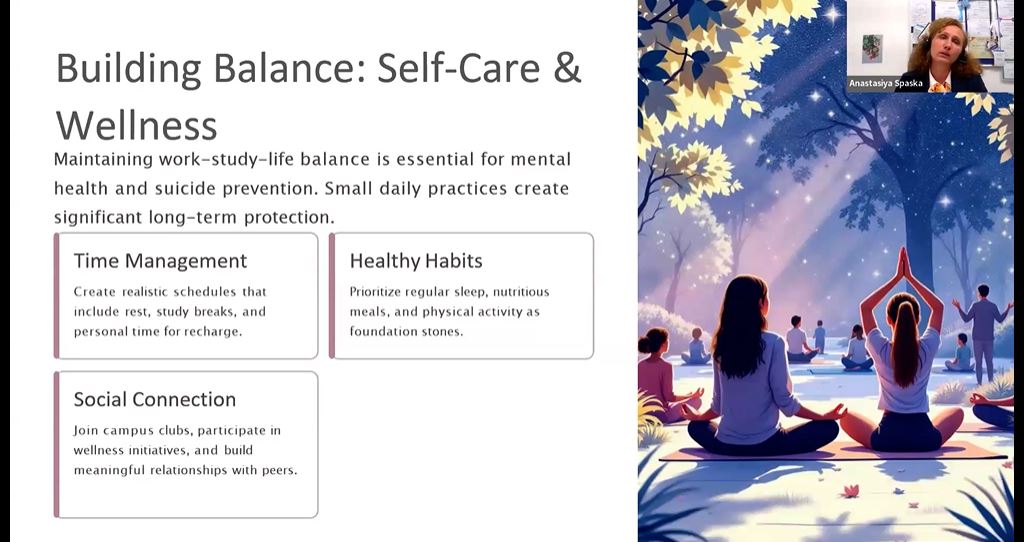 Building Balance: Self-Care & Wellness

Maintaining work-study-life balance is essential for mental health and suicide prevention. Small daily practices create significant long-term protection.

Time Management

Create realistic schedules that include rest, study breaks, and personal time for recharge.

Healthy Habits

Prioritize regular sleep, nutritious meals, and physical activity as foundation stones.

Social Connection

Join campus clubs, participate in wellness initiatives, and build meaningful relationships with peers.

Anastasiya Spaska